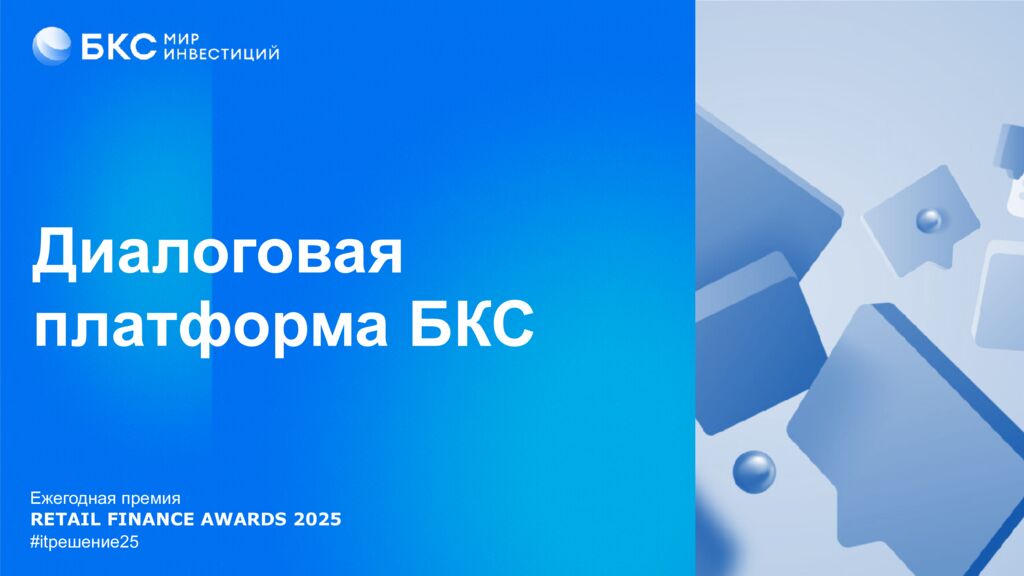 БКС МИР ИНВЕСТИЦИЙ

Диалоговая платформа БКС

Ежегодная премия
RETAIL FINANCE AWARDS 2025
#itрешение25